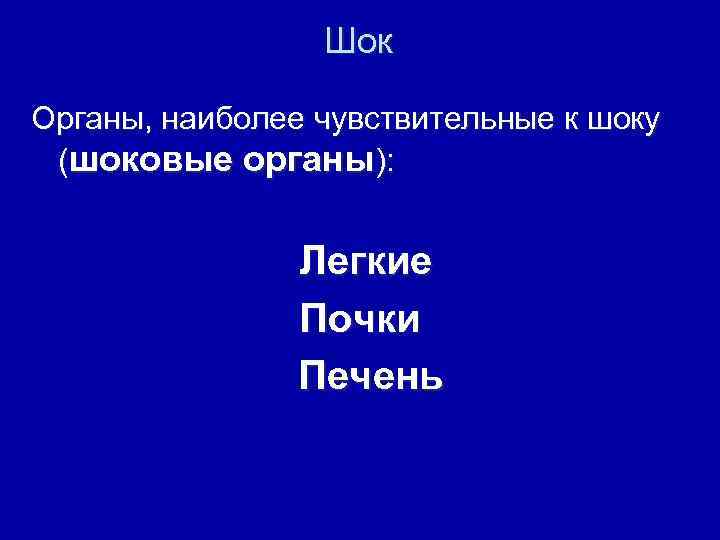 Шок

Органы, наиболее чувствительные к шоку (шоковые органы):

Легкие

Почки

Печень